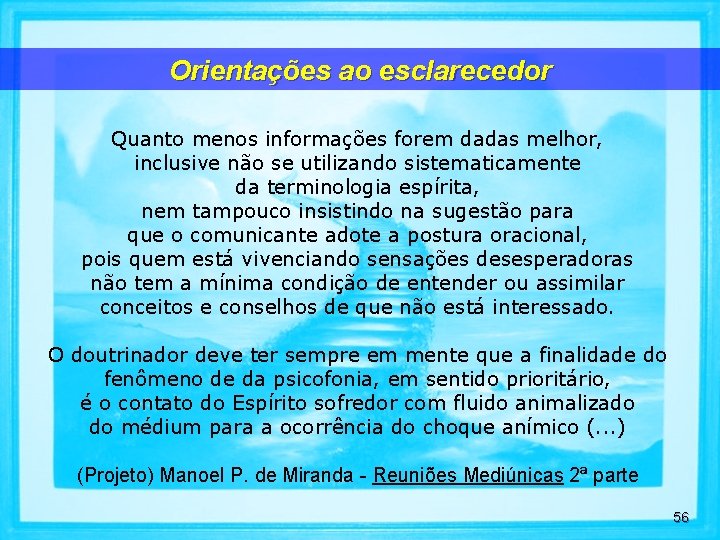 Orientações ao esclarecedor

Quanto menos informações forem dadas melhor, inclusive não se utilizando sistematicamente da terminologia espírita, nem tampouco insistindo na sugestão para que o comunicante adote a postura oracional, pois quem está vivenciando sensações desesperadoras não tem a mínima condição de entender ou assimilar conceitos e conselhos de que não está interessado.

O doutrinador deve ter sempre em mente que a finalidade do fenômeno de da psicofonia, em sentido prioritário, é o contato do Espírito sofredor com fluido animalizado do médium para a ocorrência do choque anímico (...)

(Projeto) Manoel P. de Miranda - Reuniões Mediúnicas 2ª parte

56